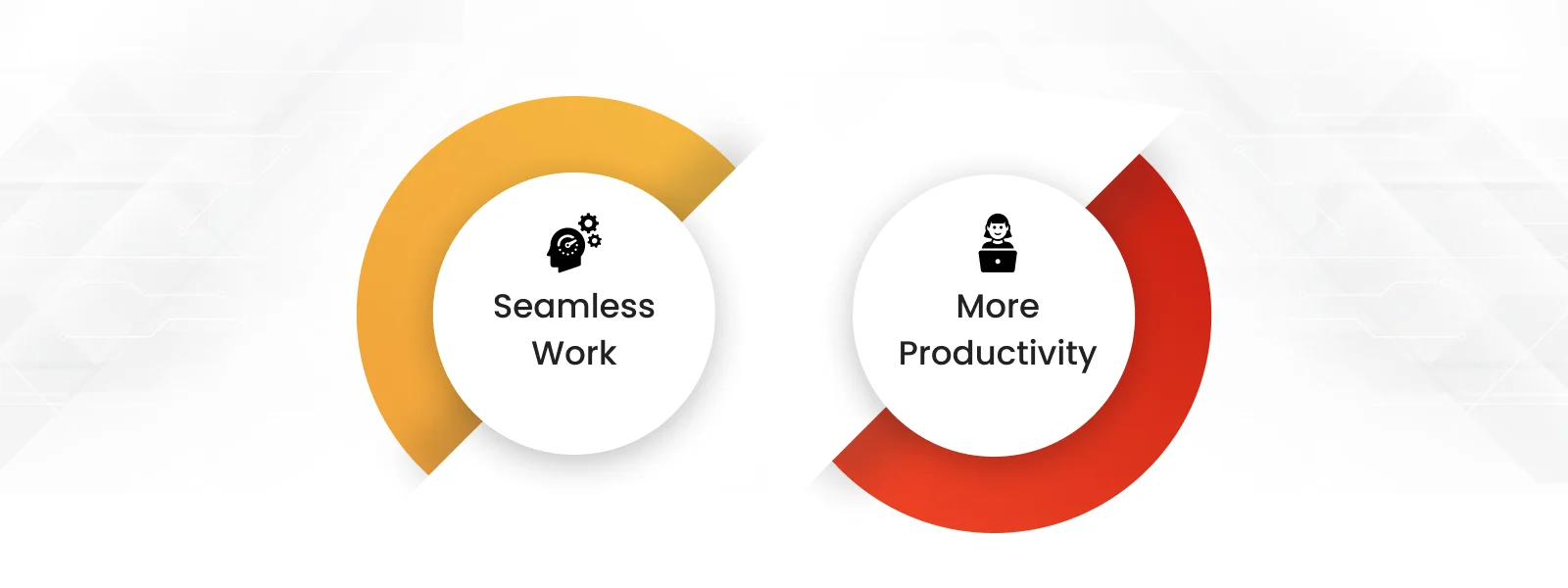 Seamless Work

More Productivity